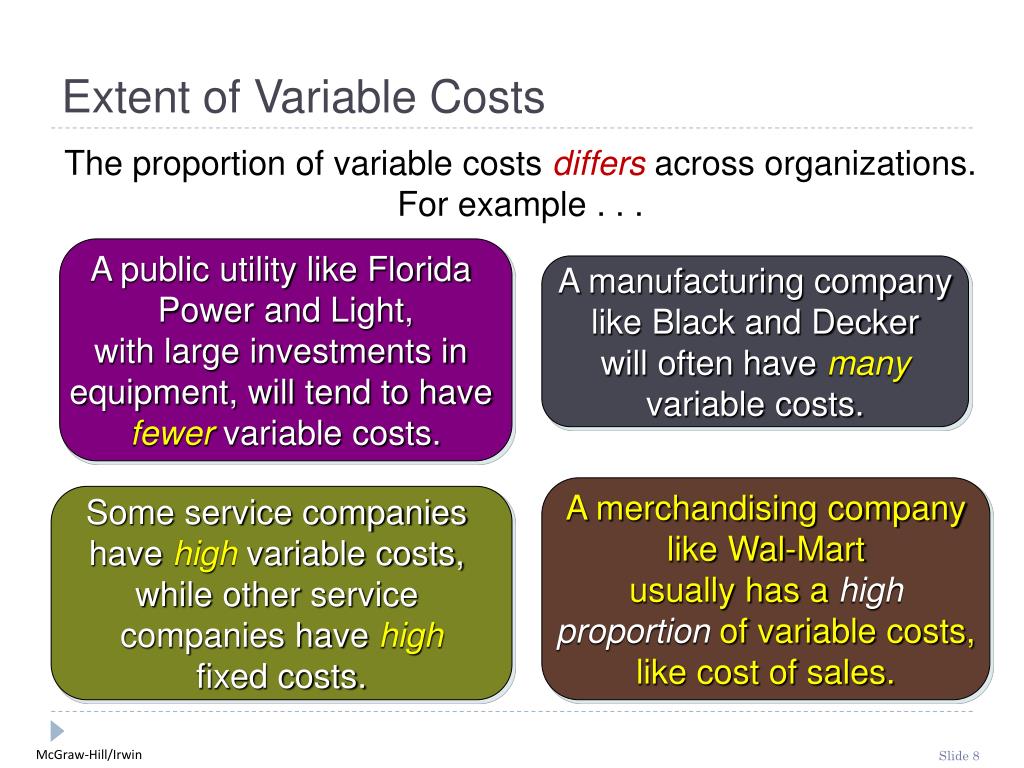 Extent of Variable Costs

The proportion of variable costs differs across organizations. For example . . .

A public utility like Florida Power and Light, with large investments in equipment, will tend to have fewer variable costs.

A manufacturing company like Black and Decker will often have many variable costs.

Some service companies have high variable costs, while other service companies have high fixed costs.

A merchandising company like Wal-Mart usually has a high proportion of variable costs, like cost of sales.

McGraw-Hill/Irwin

Slide 8